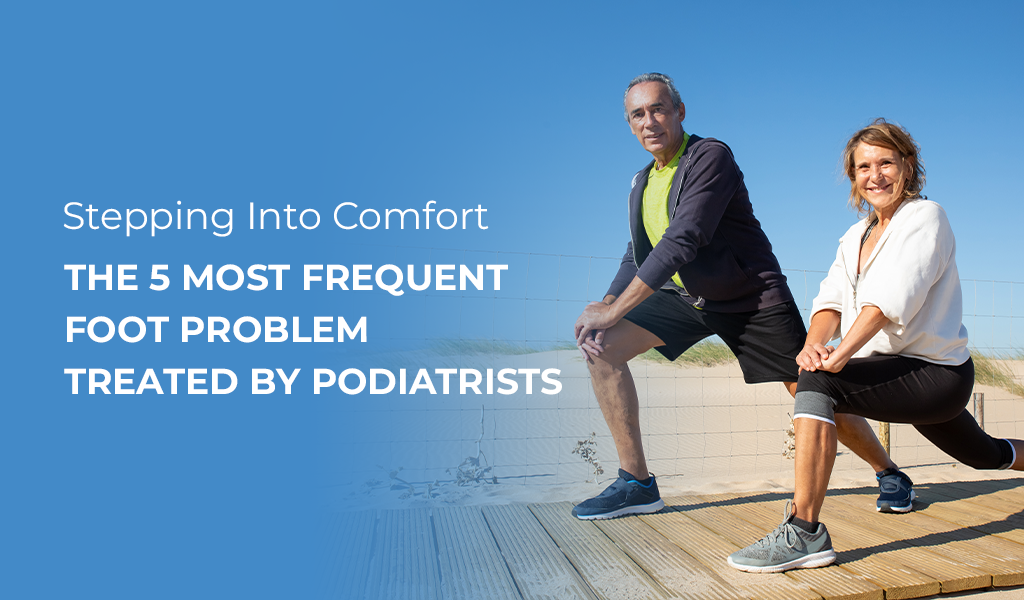 Stepping Into Comfort

THE 5 MOST FREQUENT FOOT PROBLEM TREATED BY PODIATRISTS